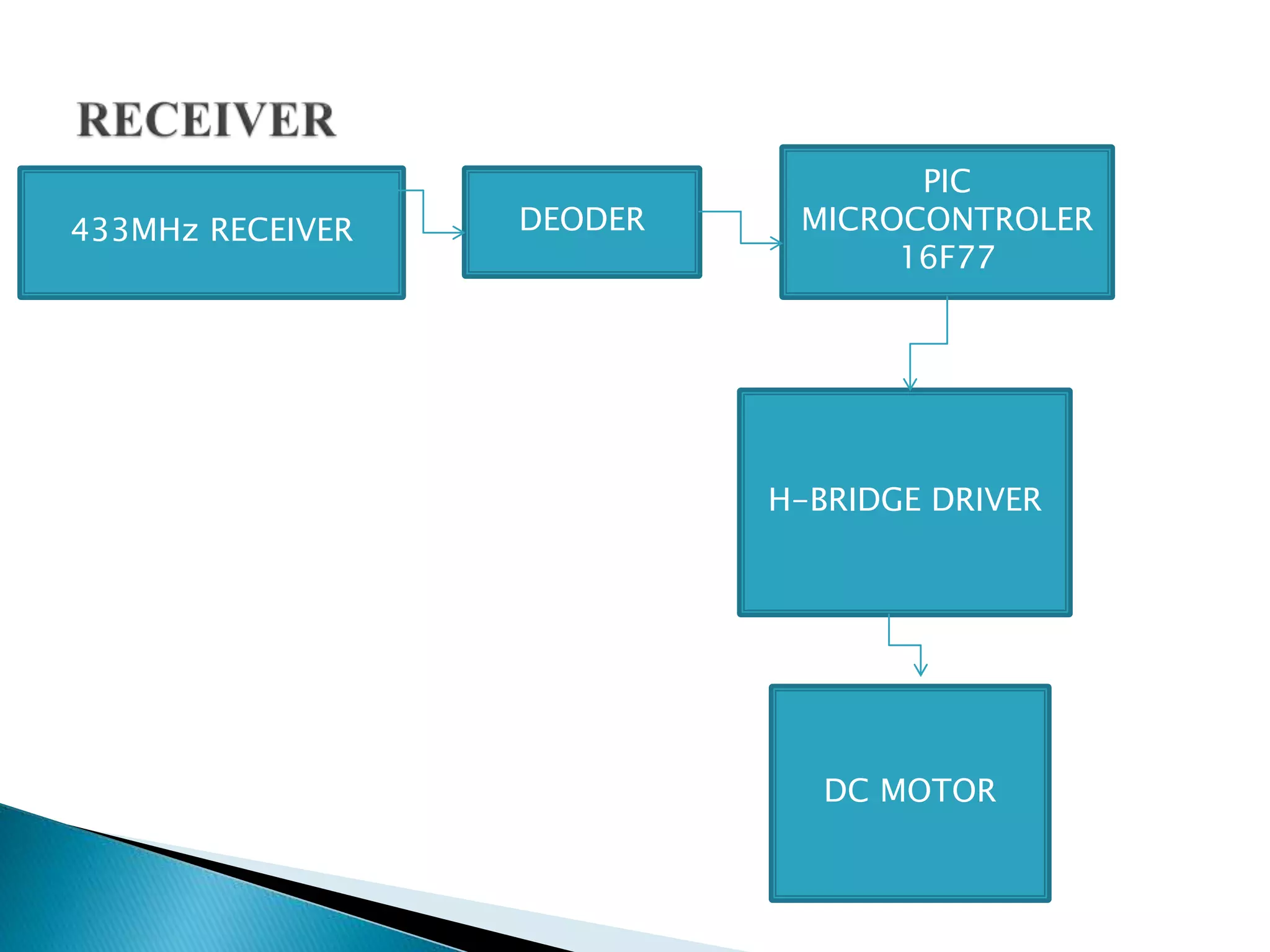 RECEIVER

433MHz RECEIVER

DEODER

PIC MICROCONTROLER 16F77

H-BRIDGE DRIVER

DC MOTOR